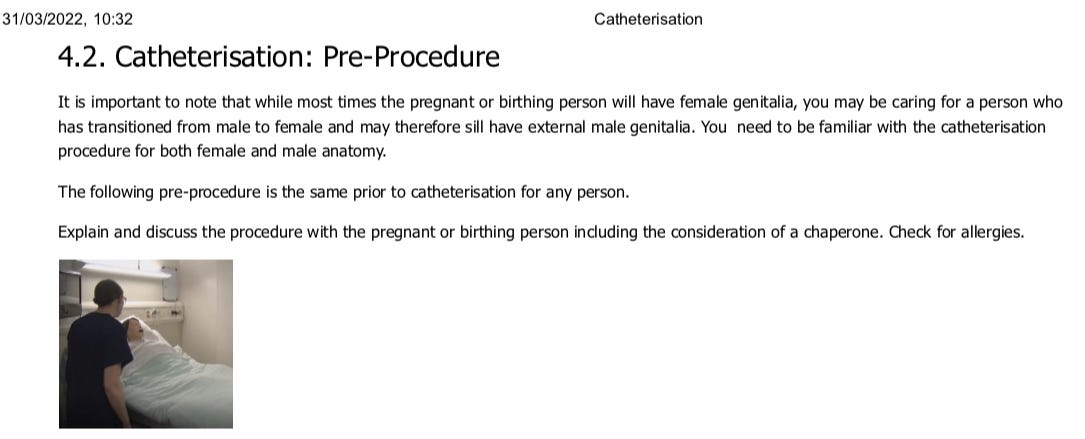 31/03/2022, 10:32 Catheterisation

4.2. Catheterisation: Pre-Procedure

It is important to note that while most times the pregnant or birthing person will have female genitalia, you may be caring for a person who has transitioned from male to female and may therefore sill have external male genitalia. You need to be familiar with the catheterisation procedure for both female and male anatomy.

The following pre-procedure is the same prior to catheterisation for any person.

Explain and discuss the procedure with the pregnant or birthing person including the consideration of a chaperone. Check for allergies.